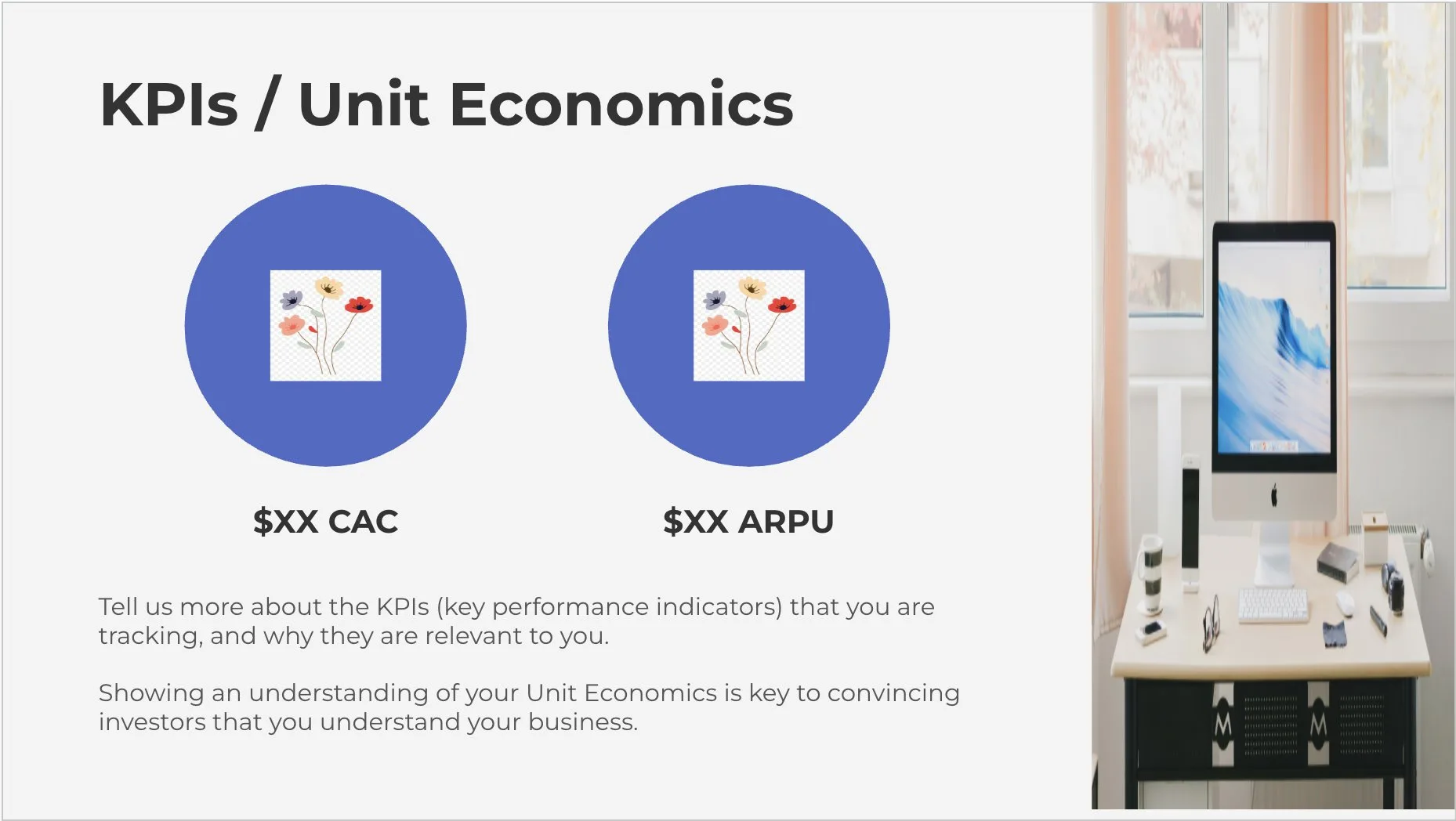 KPIs / Unit Economics

$XX CAC

$XX ARPU

Tell us more about the KPIs (key performance indicators) that you are tracking, and why they are relevant to you.

Showing an understanding of your Unit Economics is key to convincing investors that you understand your business.